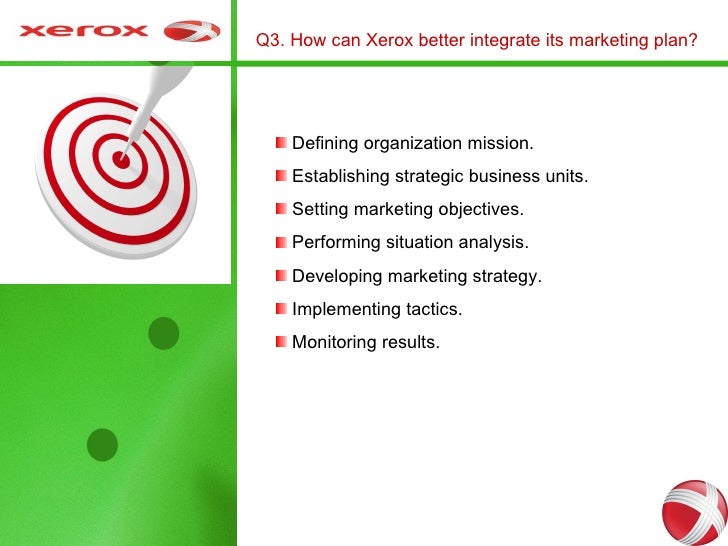 xerox

Q3. How can Xerox better integrate its marketing plan?

Defining organization mission.
Establishing strategic business units.
Setting marketing objectives.
Performing situation analysis.
Developing marketing strategy.
Implementing tactics.
Monitoring results.